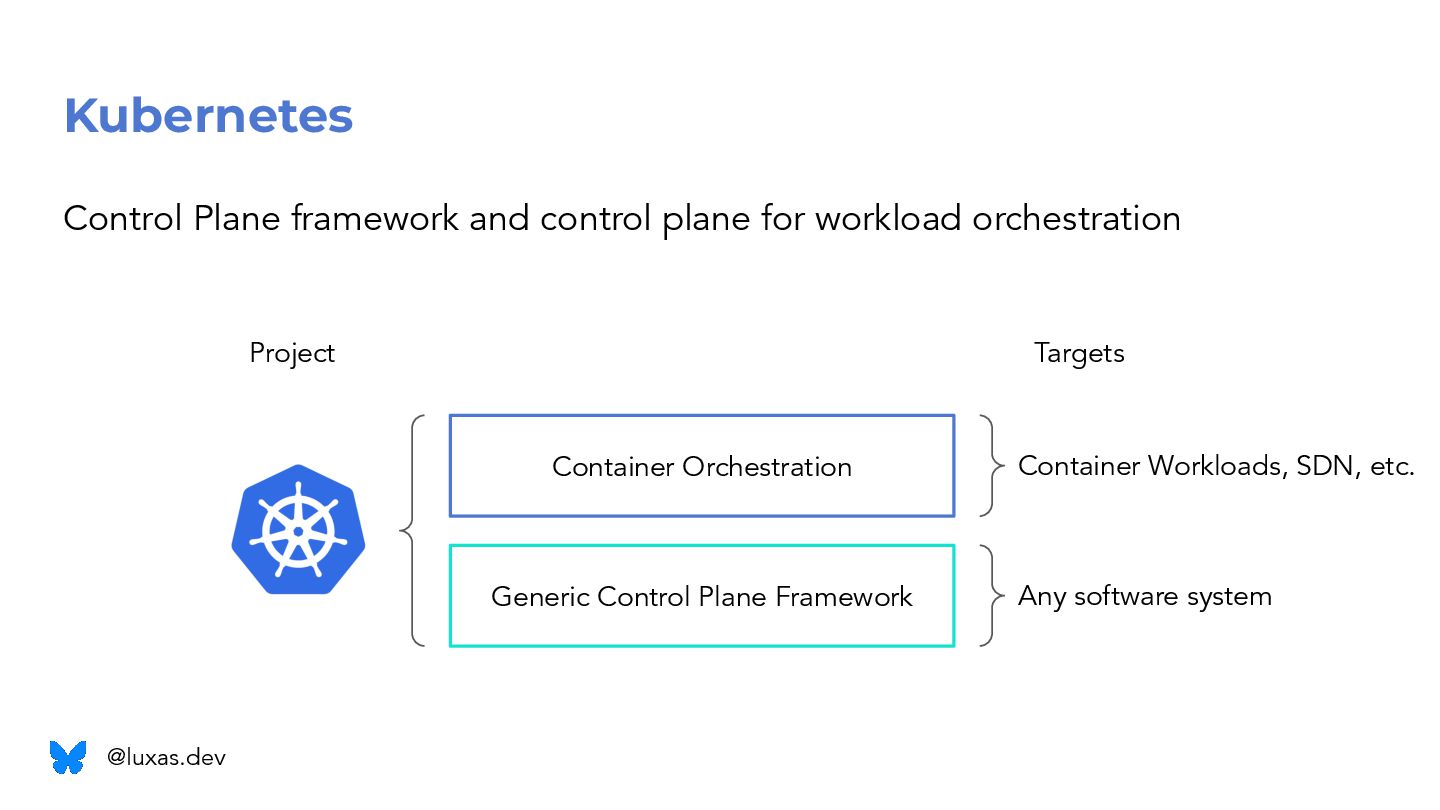 Kubernetes

Control Plane framework and control plane for workload orchestration

Project

Targets

Container Orchestration

Container Workloads, SDN, etc.

Generic Control Plane Framework

Any software system

@luxas.dev